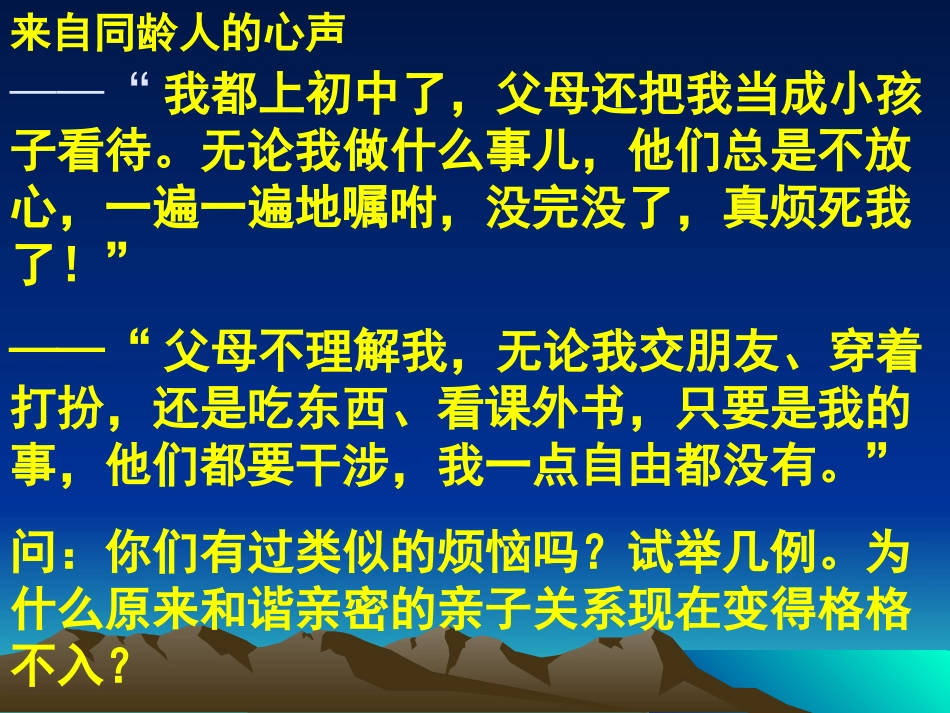 来自同龄人的心声

——“我都上初中了，父母还把我当成小孩子看待。无论我做什么事儿，他们总是不放心，一遍一遍地嘱咐，没完没了，真烦死我了！”

——“父母不理解我，无论我交朋友、穿着打扮，还是吃东西、看课外书，只要是我的事，他们都要干涉，我一点自由都没有。”

问：你们有过类似的烦恼吗？试举几例。为什么原来和谐亲密的亲子关系现在变得格格不入？